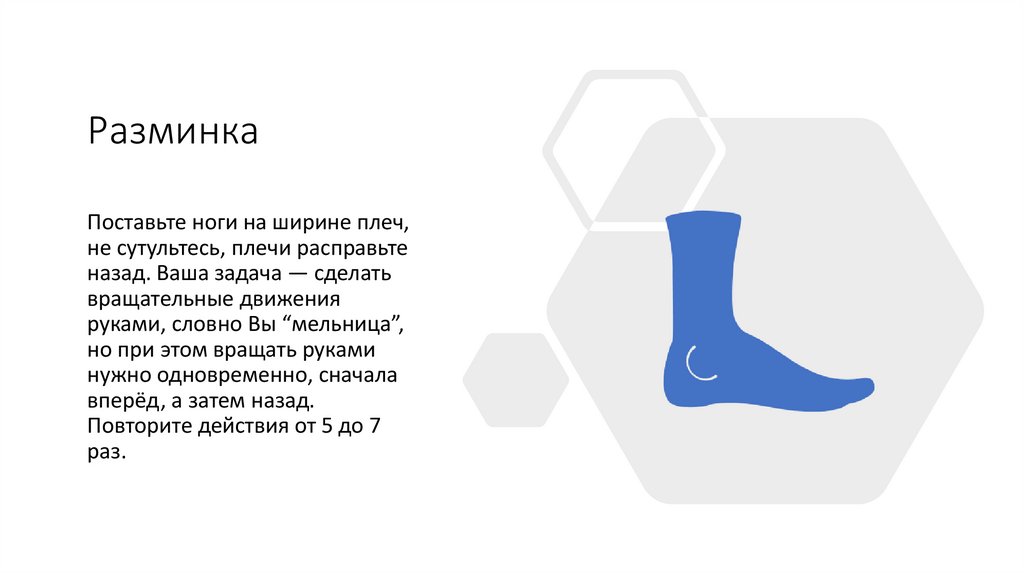 Разминка

Поставьте ноги на ширине плеч, не сутультесь, плечи расправьте назад. Ваша задача — сделать вращательные движения руками, словно Вы “мельница”, но при этом вращать руками нужно одновременно, сначала вперёд, а затем назад. Повторите действия от 5 до 7 раз.